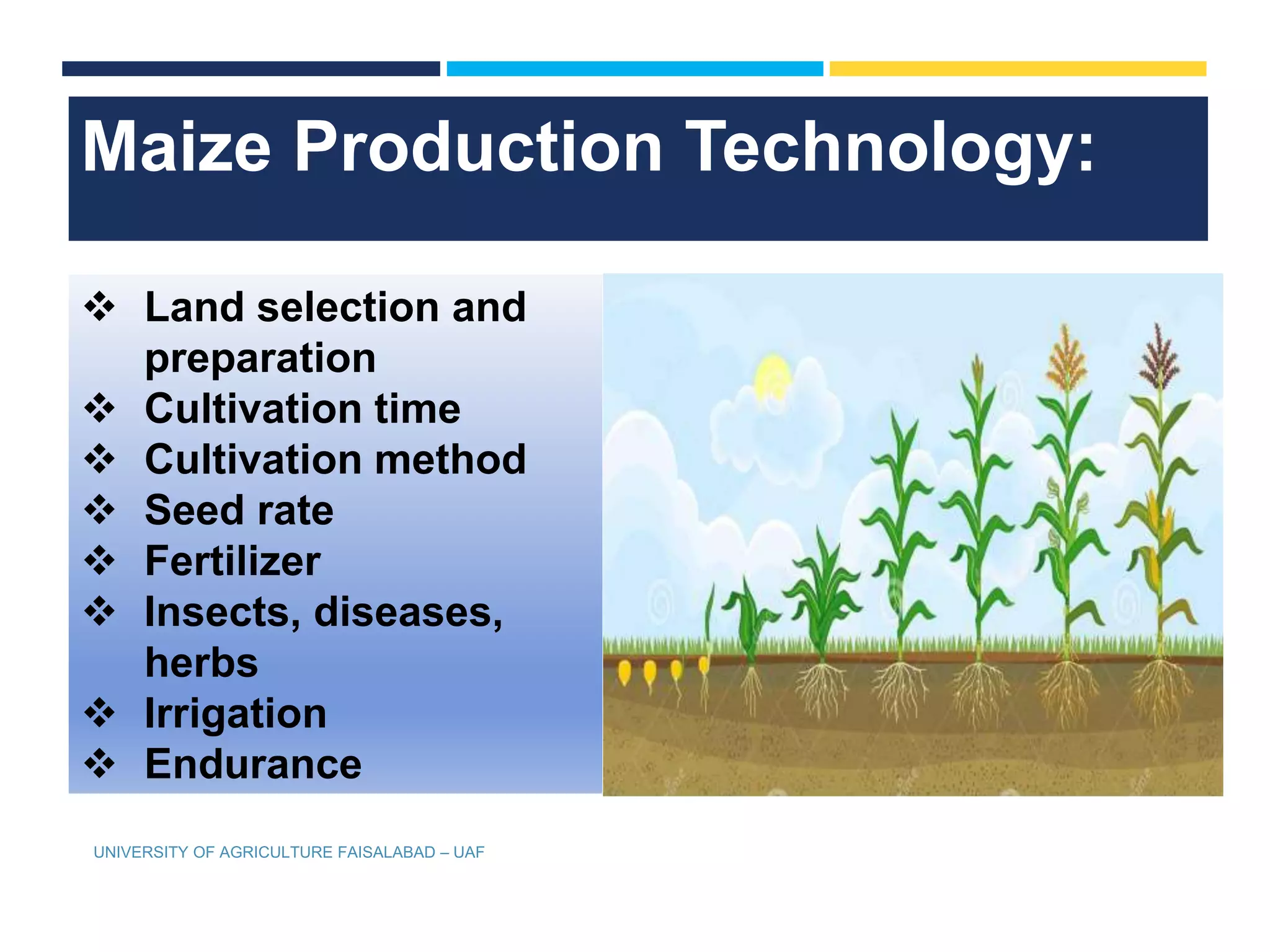 Maize Production Technology:

❖ Land selection and preparation
❖ Cultivation time
❖ Cultivation method
❖ Seed rate
❖ Fertilizer
❖ Insects, diseases, herbs
❖ Irrigation
❖ Endurance

UNIVERSITY OF AGRICULTURE FAISALABAD – UAF